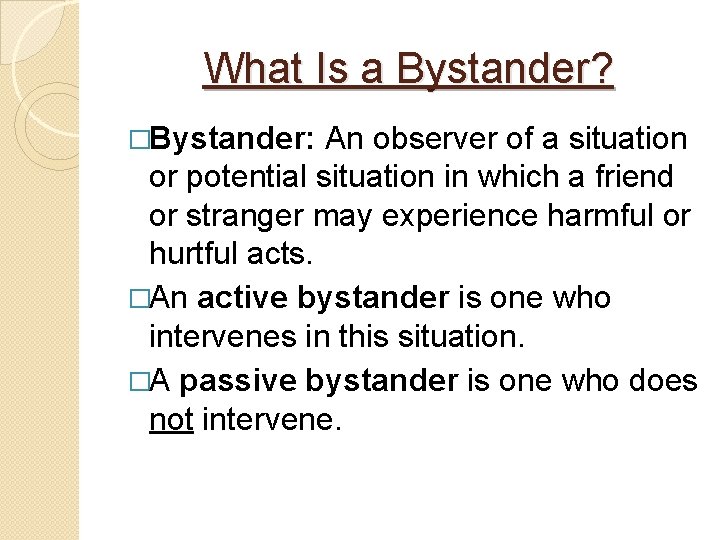 What Is a Bystander?

□Bystander: An observer of a situation or potential situation in which a friend or stranger may experience harmful or hurtful acts.

□An active bystander is one who intervenes in this situation.

□A passive bystander is one who does not intervene.